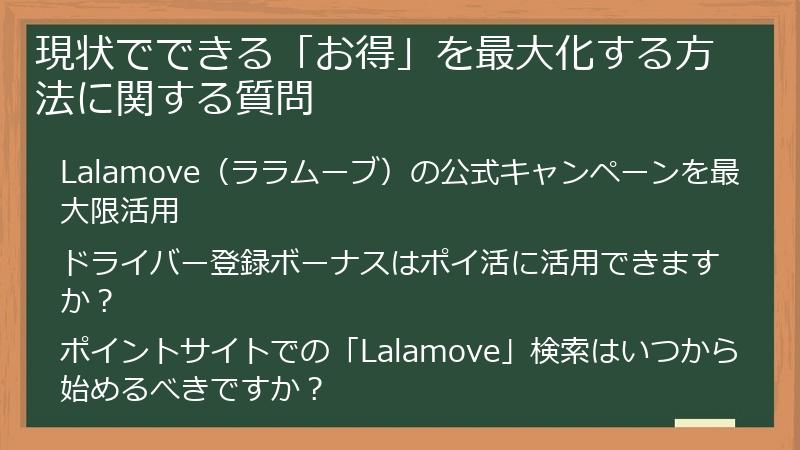 現状でできる「お得」を最大化する方法に関する質問

Lalamove（ララムーブ）の公式キャンペーンを最大限活用

ドライバー登録ボーナスはポイ活に活用できますか？

ポイントサイトでの「Lalamove」検索はいつから始めるべきですか？